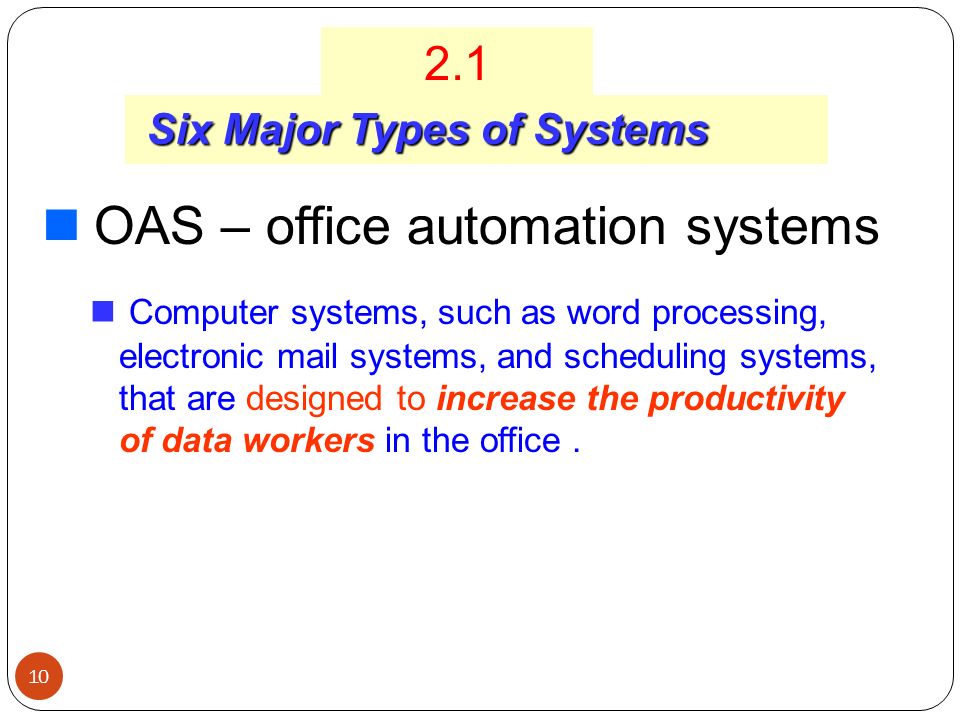 2.1

Six Major Types of Systems

OAS – office automation systems

Computer systems, such as word processing, electronic mail systems, and scheduling systems, that are designed to increase the productivity of data workers in the office .

10